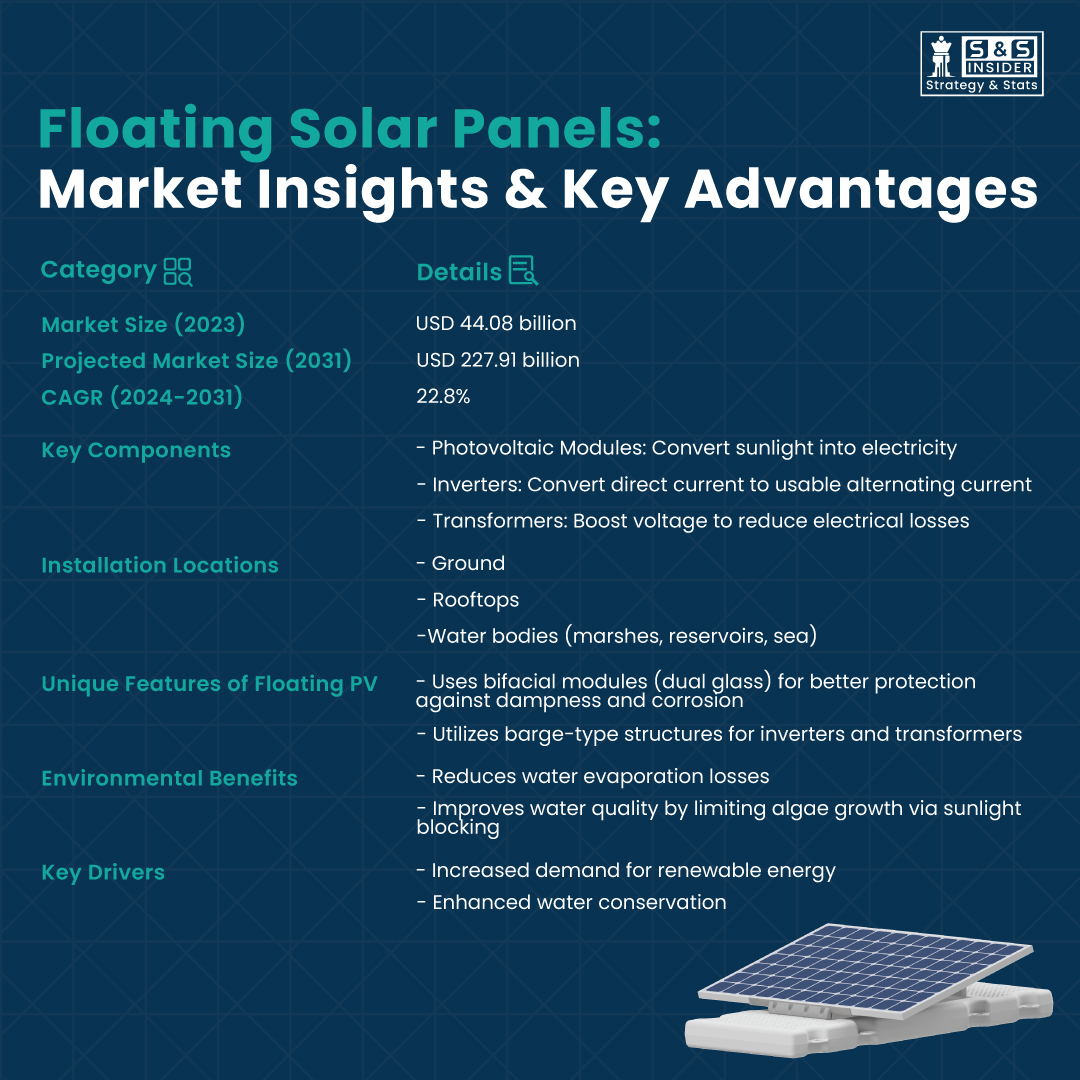 S&S INSIDER
Strategy & Stats

Floating Solar Panels:
Market Insights & Key Advantages

| Category | Details |
|---|---|
| Market Size (2023) | USD 44.08 billion |
| Projected Market Size (2031) | USD 227.91 billion |
| CAGR (2024-2031) | 22.8% |
| Key Components | - Photovoltaic Modules: Convert sunlight into electricity<br>- Inverters: Convert direct current to usable alternating current<br>- Transformers: Boost voltage to reduce electrical losses |
| Installation Locations | - Ground<br>- Rooftops<br>-Water bodies (marshes, reservoirs, sea) |
| Unique Features of Floating PV | - Uses bifacial modules (dual glass) for better protection against dampness and corrosion<br>- Utilizes barge-type structures for inverters and transformers |
| Environmental Benefits | - Reduces water evaporation losses<br>- Improves water quality by limiting algae growth via sunlight blocking |
| Key Drivers | - Increased demand for renewable energy<br>- Enhanced water conservation |